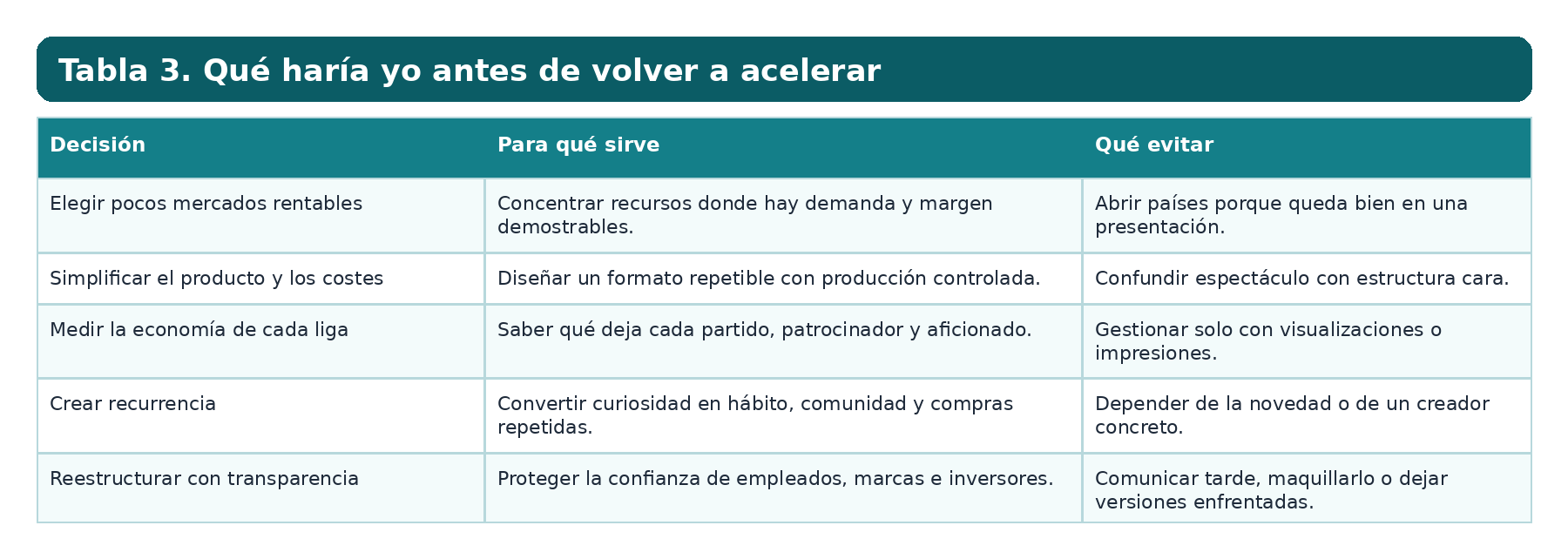 Tabla 3. Qué haría yo antes de volver a acelerar

| Decisión | Para qué sirve | Qué evitar |
|---|---|---|
| Elegir pocos mercados rentables | Concentrar recursos donde hay demanda y margen demostrables. | Abrir países porque queda bien en una presentación. |
| Simplificar el producto y los costes | Diseñar un formato repetible con producción controlada. | Confundir espectáculo con estructura cara. |
| Medir la economía de cada liga | Saber qué deja cada partido, patrocinador y aficionado. | Gestionar solo con visualizaciones o impresiones. |
| Crear recurrencia | Convertir curiosidad en hábito, comunidad y compras repetidas. | Depender de la novedad o de un creador concreto. |
| Reestructurar con transparencia | Proteger la confianza de empleados, marcas e inversores. | Comunicar tarde, maquillarlo o dejar versiones enfrentadas. |